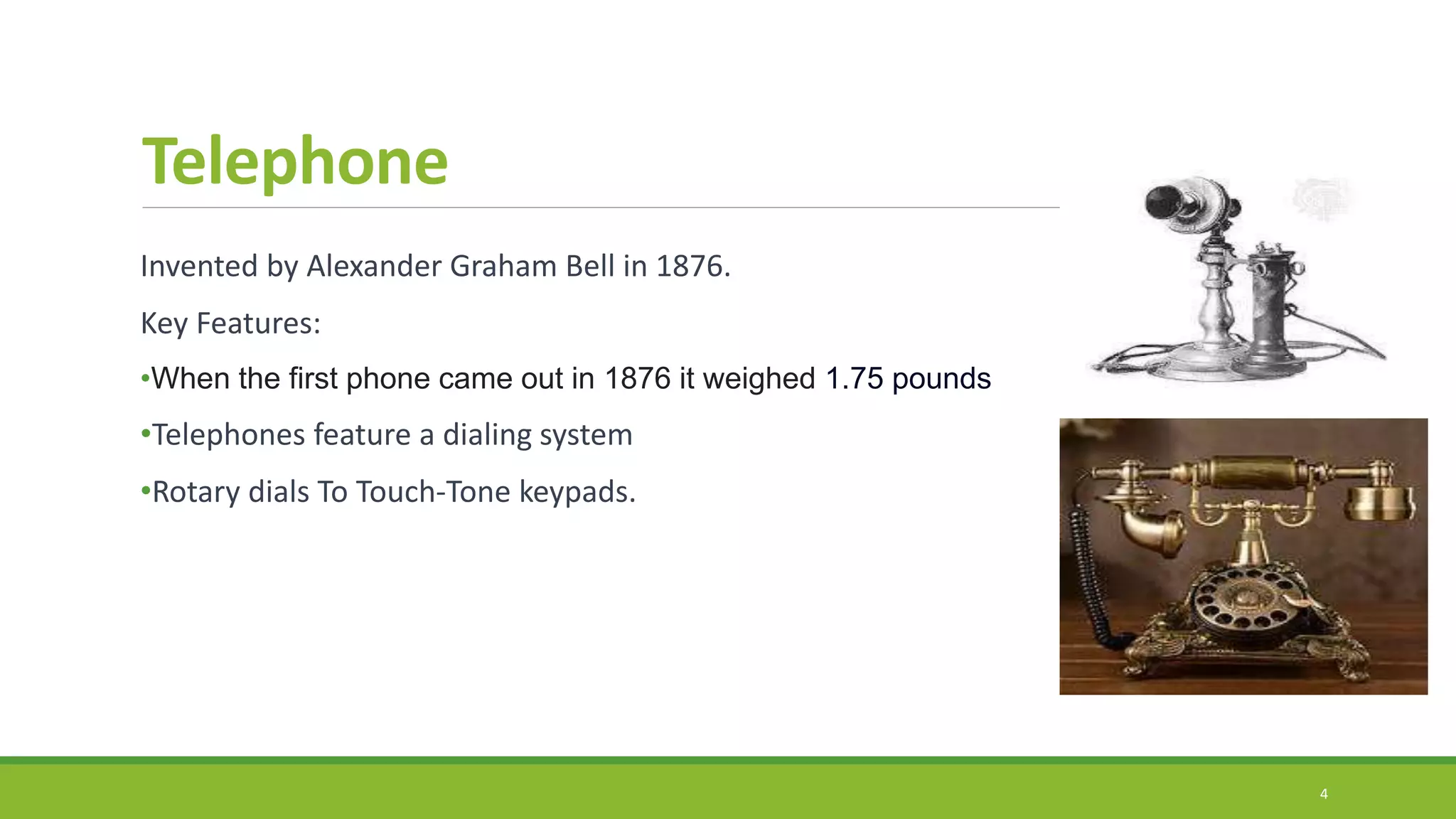 Telephone

Invented by Alexander Graham Bell in 1876.

Key Features:

•When the first phone came out in 1876 it weighed 1.75 pounds

•Telephones feature a dialing system

•Rotary dials To Touch-Tone keypads.

4